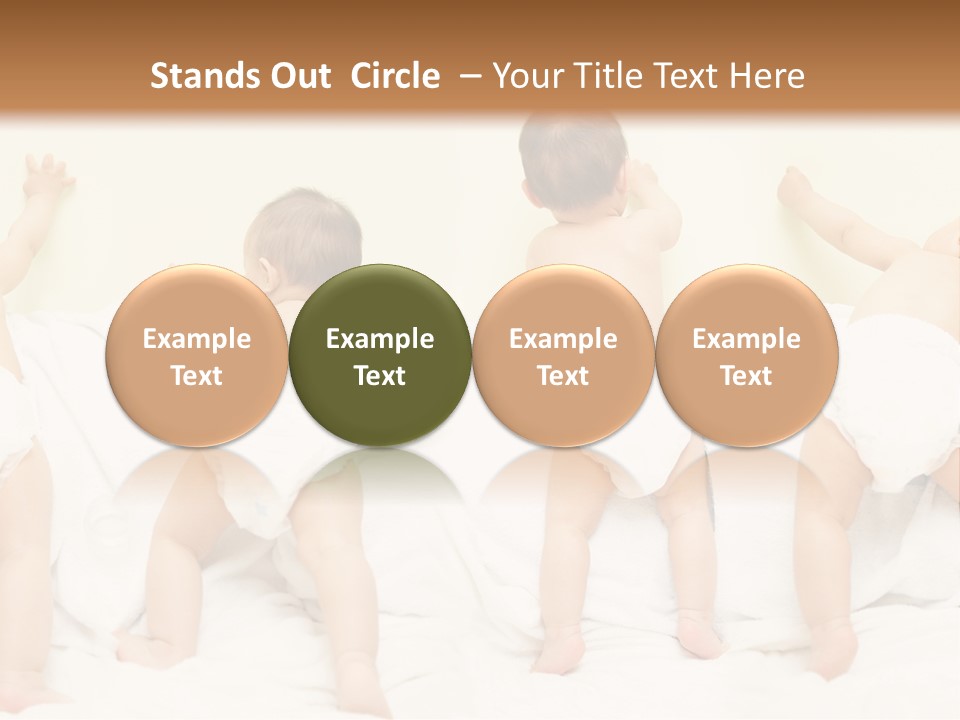 Stands Out Circle – Your Title Text Here

Example Text

Example Text

Example Text

Example Text